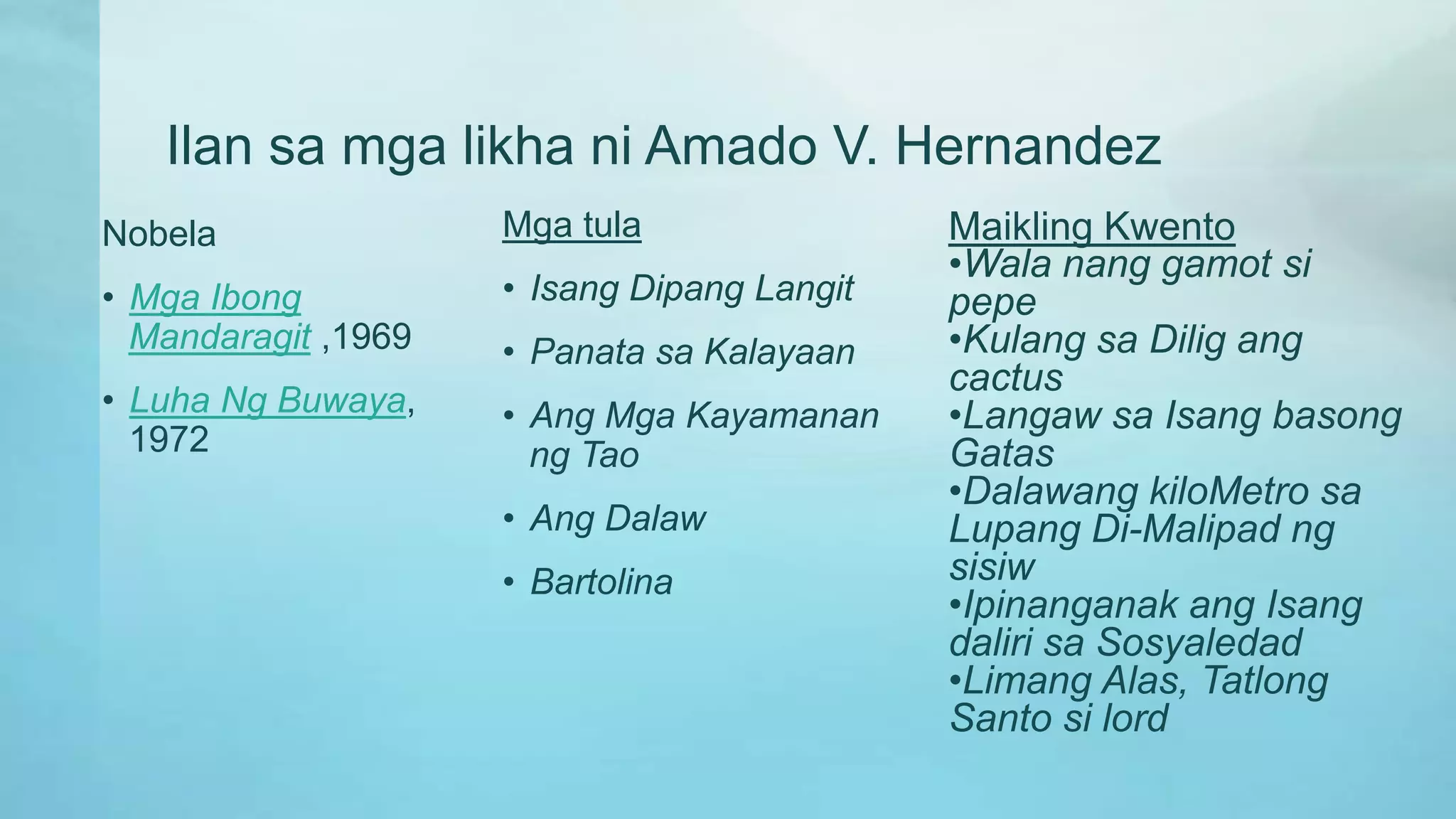 Ilan sa mga likha ni Amado V. Hernandez

Nobela

• Mga Ibong Mandaragit ,1969
• Luha Ng Buwaya, 1972

Mga tula

• Isang Dipang Langit
• Panata sa Kalayaan
• Ang Mga Kayamanan ng Tao
• Ang Dalaw
• Bartolina

Maikling Kwento
•Wala nang gamot si pepe
•Kulang sa Dilig ang cactus
•Langaw sa Isang basong Gatas
•Dalawang kiloMetro sa Lupang Di-Malipad ng sisiw
•Ipinanganak ang Isang daliri sa Sosyaledad
•Limang Alas, Tatlong Santo si lord